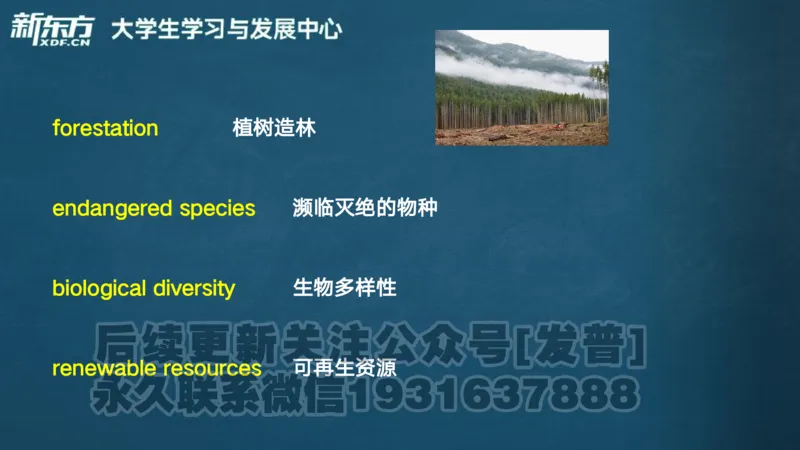 新东方 XDF.CN 大学生学习与发展中心

forestation 植树造林

endangered species 濒临灭绝的物种

biological diversity 生物多样性

renewable resources 可再生资源

后续更新关注公众号[发普]
永久联系微信1931637888